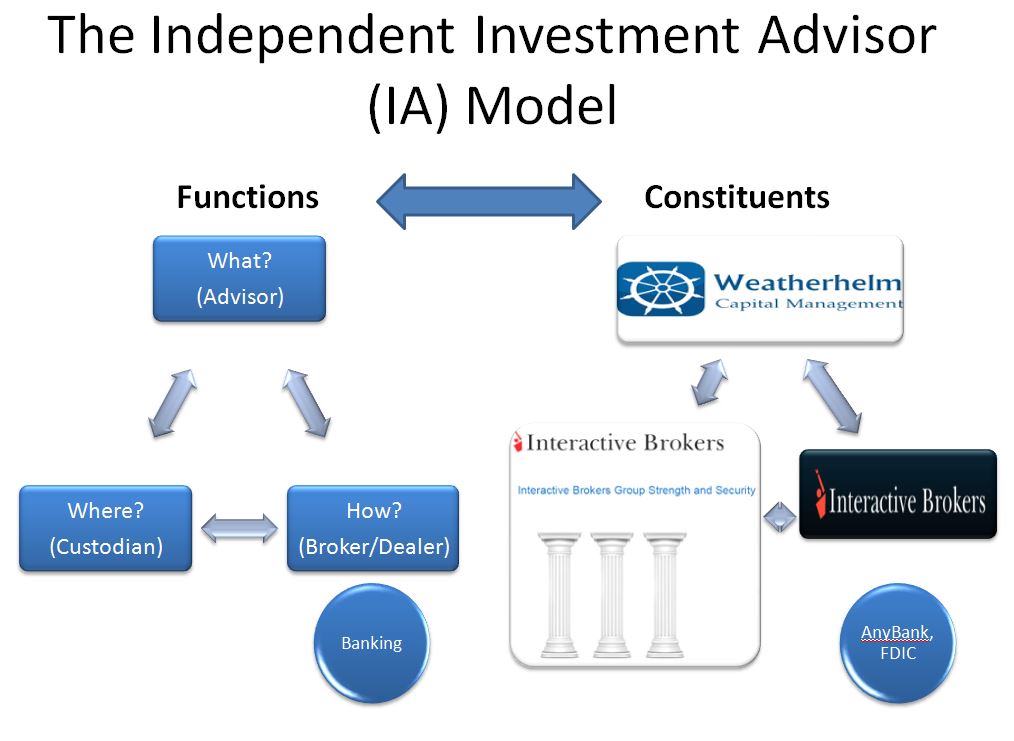 The Independent Investment Advisor (IA) Model

Functions

Constituents

What?
(Advisor)

Where?
(Custodian)

How?
(Broker/Dealer)

Banking

Weatherhelm
Capital Management

Interactive Brokers

Interactive Brokers Group Strength and Security

Interactive Brokers

AnyBank,
FDIC